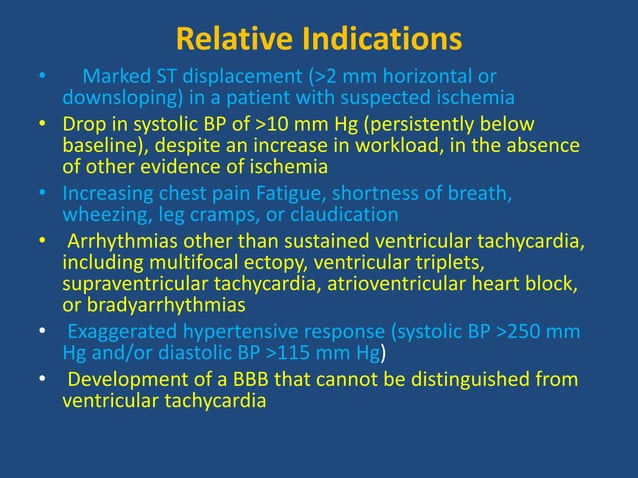 Relative Indications

• Marked ST displacement (>2 mm horizontal or downsloping) in a patient with suspected ischemia
• Drop in systolic BP of >10 mm Hg (persistently below baseline), despite an increase in workload, in the absence of other evidence of ischemia
• Increasing chest pain Fatigue, shortness of breath, wheezing, leg cramps, or claudication
• Arrhythmias other than sustained ventricular tachycardia, including multifocal ectopy, ventricular triplets, supraventricular tachycardia, atrioventricular heart block, or bradyarrhythmias
• Exaggerated hypertensive response (systolic BP >250 mm Hg and/or diastolic BP >115 mm Hg)
• Development of a BBB that cannot be distinguished from ventricular tachycardia